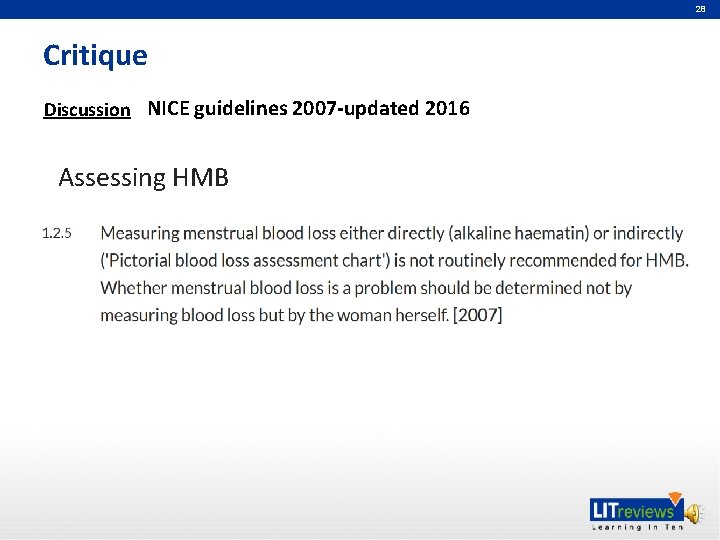 28

Critique

Discussion NICE guidelines 2007-updated 2016

Assessing HMB

1.2.5 Measuring menstrual blood loss either directly (alkaline haematin) or indirectly ('Pictorial blood loss assessment chart') is not routinely recommended for HMB. Whether menstrual blood loss is a problem should be determined not by measuring blood loss but by the woman herself. [2007]

LITreviews
Learning In Ten